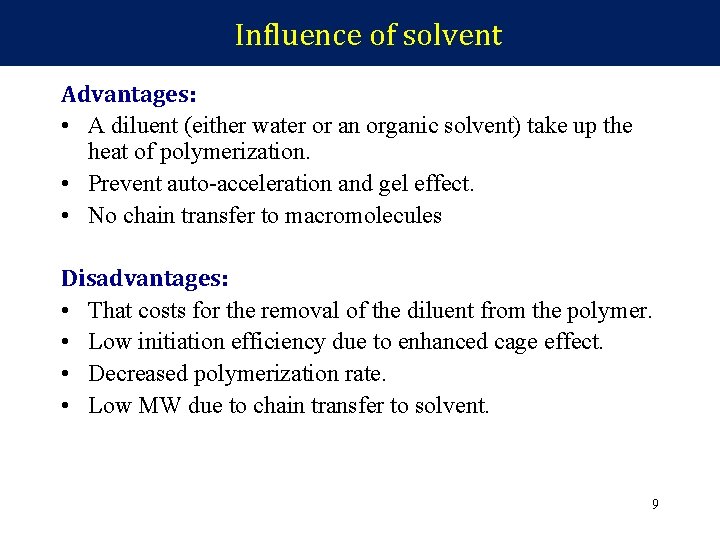 Influence of solvent

Advantages:

• A diluent (either water or an organic solvent) take up the heat of polymerization.
• Prevent auto-acceleration and gel effect.
• No chain transfer to macromolecules

Disadvantages:

• That costs for the removal of the diluent from the polymer.
• Low initiation efficiency due to enhanced cage effect.
• Decreased polymerization rate.
• Low MW due to chain transfer to solvent.

9